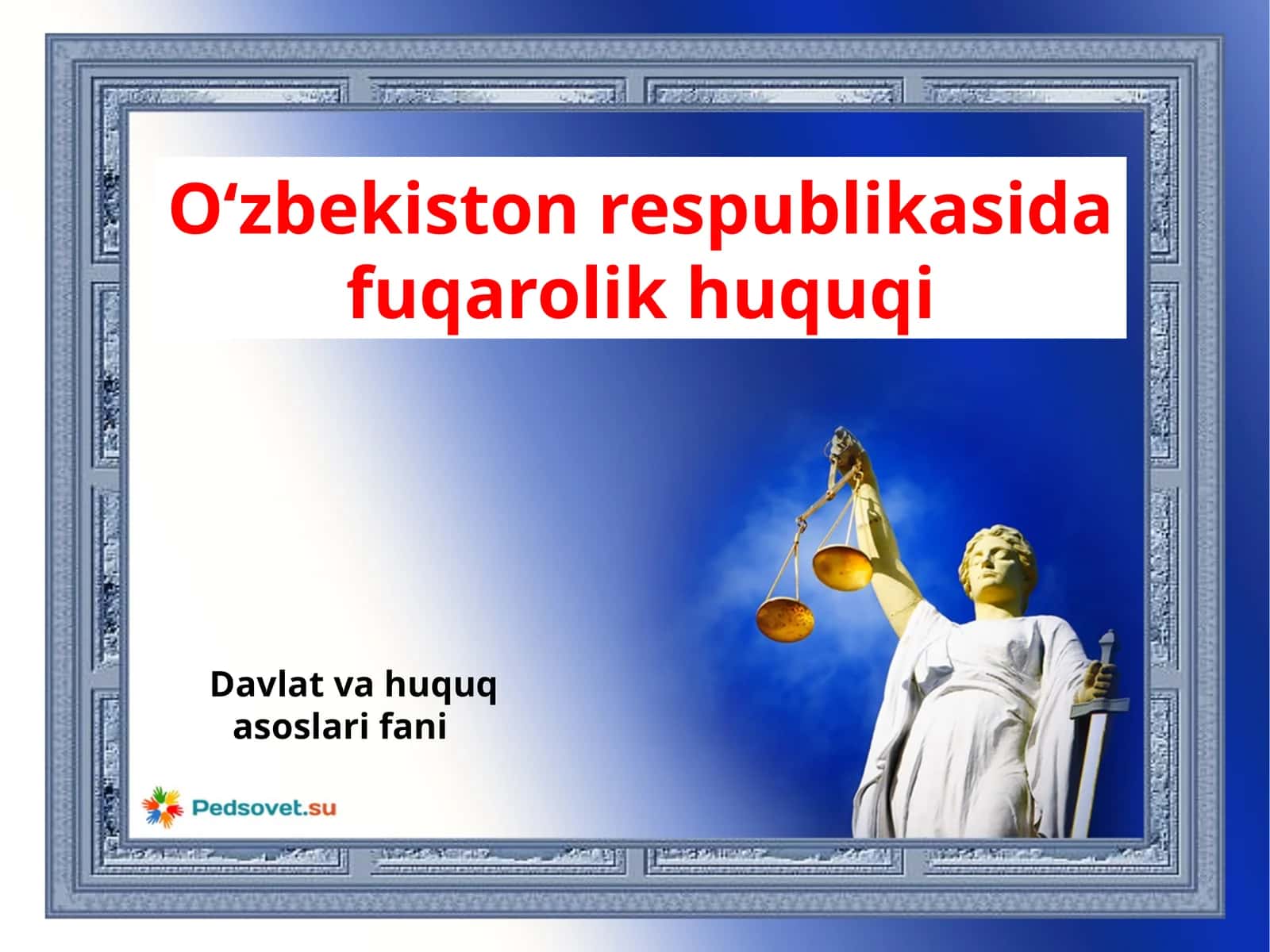 O‘zbekiston respublikasida fuqarolik huquqi

Davlat va huquq asoslari fani

Pedsovet.su